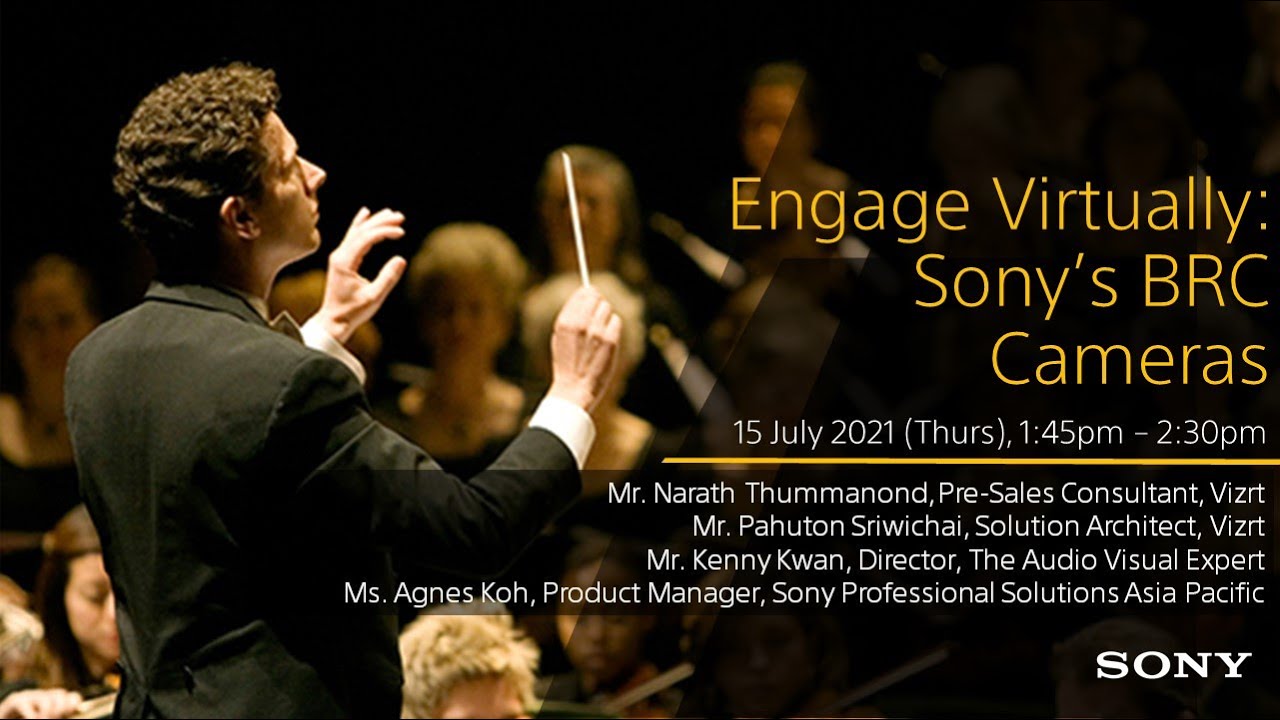 Engage Virtually: Sony's BRC Cameras

15 July 2021 (Thurs), 1:45pm – 2:30pm

Mr. Narath Thummanond, Pre-Sales Consultant, Vizrt
Mr. Pahuton Sriwichai, Solution Architect, Vizrt
Mr. Kenny Kwan, Director, The Audio Visual Expert
Ms. Agnes Koh, Product Manager, Sony Professional Solutions Asia Pacific

SONY